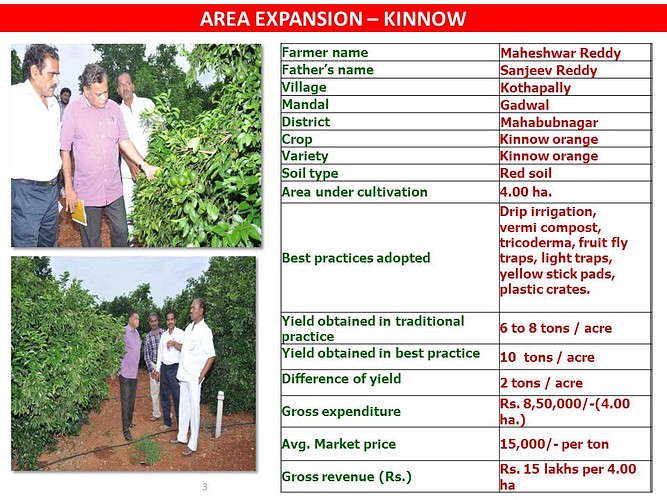 AREA EXPANSION – KINNOW

| Farmer name | Maheshwar Reddy |
|---|---|
| Father's name | Sanjeev Reddy |
| Village | Kothapally |
| Mandal | Gadwal |
| District | Mahabubnagar |
| Crop | Kinnow orange |
| Variety | Kinnow orange |
| Soil type | Red soil |
| Area under cultivation | 4.00 ha. |
| Best practices adopted | Drip irrigation, vermi compost, tricoderma, fruit fly traps, light traps, yellow stick pads, plastic crates. |
| Yield obtained in traditional practice | 6 to 8 tons / acre |
| Yield obtained in best practice | 10 tons / acre |
| Difference of yield | 2 tons / acre |
| Gross expenditure | Rs. 8,50,000/-(4.00 ha.) |
| Avg. Market price | 15,000/- per ton |
| Gross revenue (Rs.) | Rs. 15 lakhs per 4.00 ha |

3